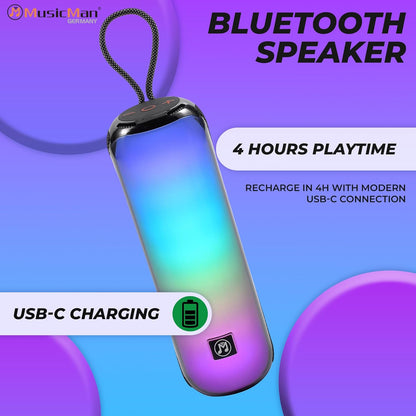 MusicMan®
GERMANY

BLUETOOTH SPEAKER

4 HOURS PLAYTIME

RECHARGE IN 4H WITH MODERN USB-C CONNECTION

USB-C CHARGING